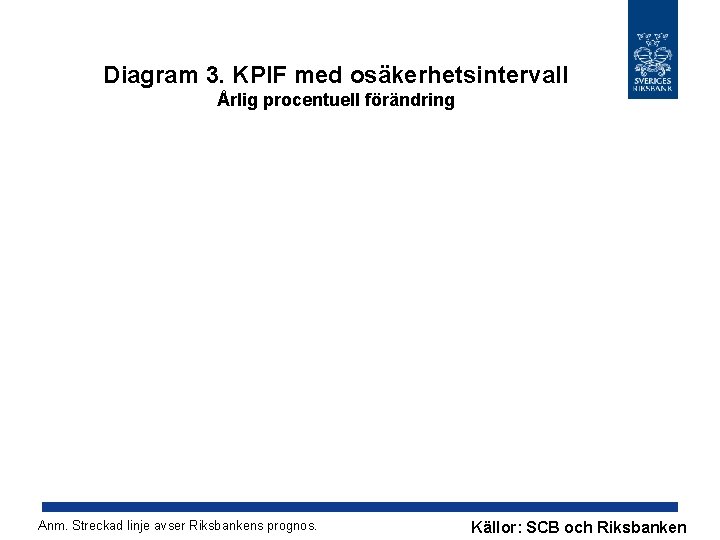 SVERIGES RIKSBANK

Diagram 3. KPIF med osäkerhetsintervall
Årlig procentuell förändring

Anm. Streckad linje avser Riksbankens prognos.

Källor: SCB och Riksbanken